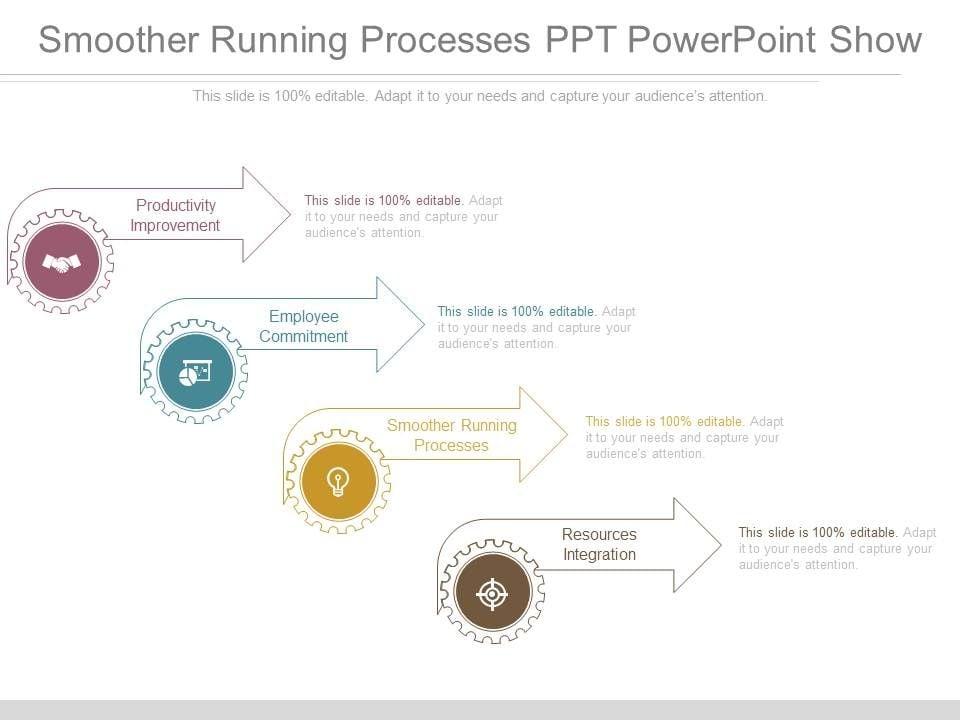 Smoother Running Processes PPT PowerPoint Show

This slide is 100% editable. Adapt it to your needs and capture your audience's attention.

Productivity Improvement

This slide is 100% editable. Adapt it to your needs and capture your audience's attention.

Employee Commitment

This slide is 100% editable. Adapt it to your needs and capture your audience's attention.

Smoother Running Processes

This slide is 100% editable. Adapt it to your needs and capture your audience's attention.

Resources Integration

This slide is 100% editable. Adapt it to your needs and capture your audience's attention.